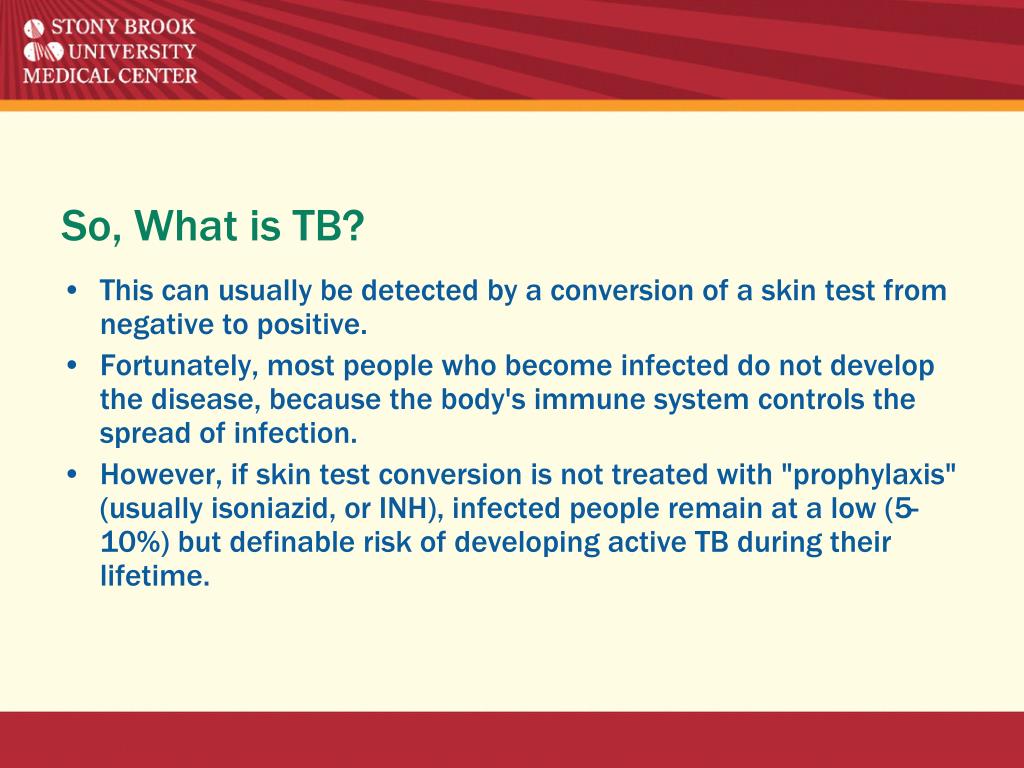 STONY BROOK
UNIVERSITY
MEDICAL CENTER

So, What is TB?

• This can usually be detected by a conversion of a skin test from negative to positive.
• Fortunately, most people who become infected do not develop the disease, because the body's immune system controls the spread of infection.
• However, if skin test conversion is not treated with "prophylaxis" (usually isoniazid, or INH), infected people remain at a low (5-10%) but definable risk of developing active TB during their lifetime.